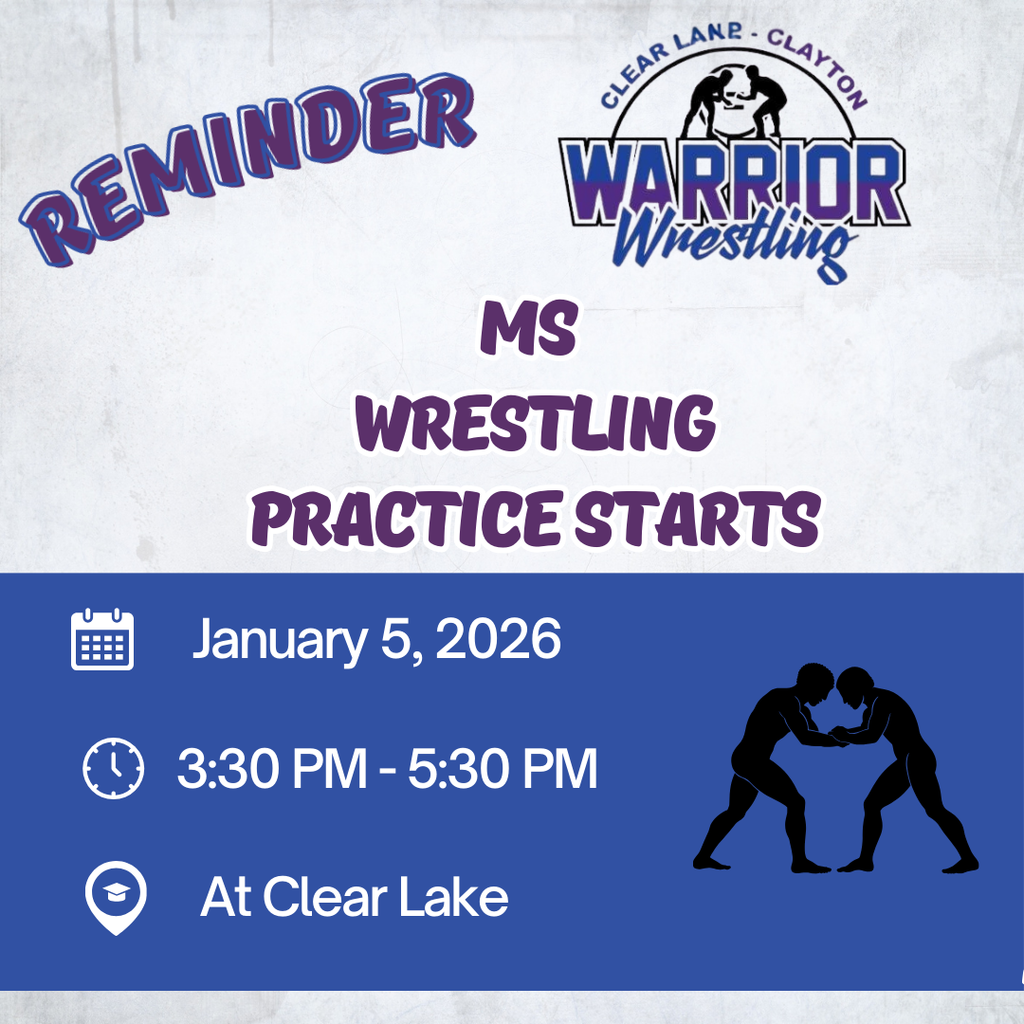 REMINDER

CLEAR LAKE - CLAYTON
WARRIOR
Wrestling

MS
WRESTLING
PRACTICE STARTS

January 5, 2026

3:30 PM - 5:30 PM

At Clear Lake